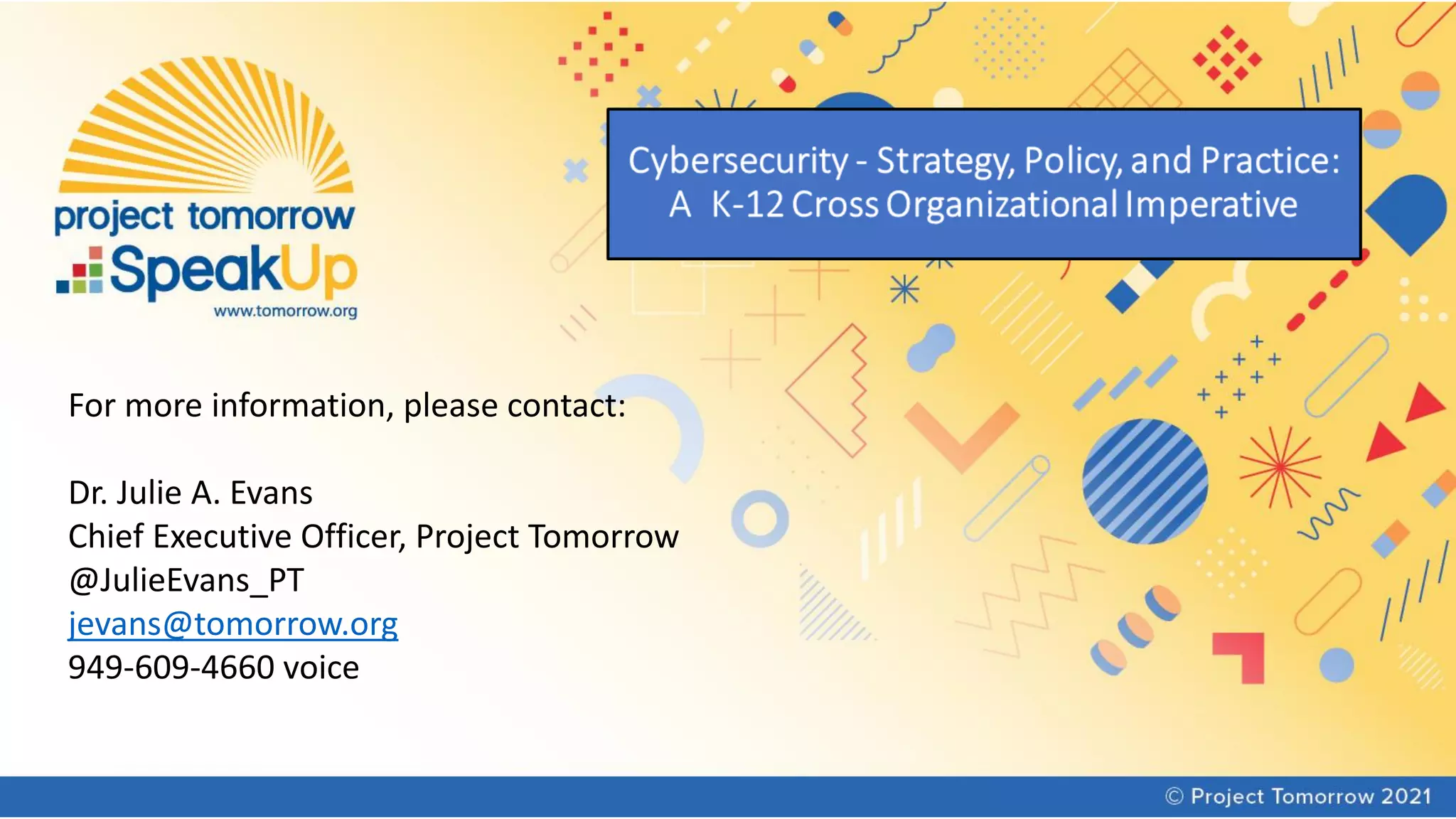 project tomorrow
SpeakUp
www.tomorrow.org

Cybersecurity - Strategy, Policy, and Practice: A K-12 Cross Organizational Imperative

For more information, please contact:

Dr. Julie A. Evans
Chief Executive Officer, Project Tomorrow
@JulieEvans_PT
jevans@tomorrow.org
949-609-4660 voice

© Project Tomorrow 2021